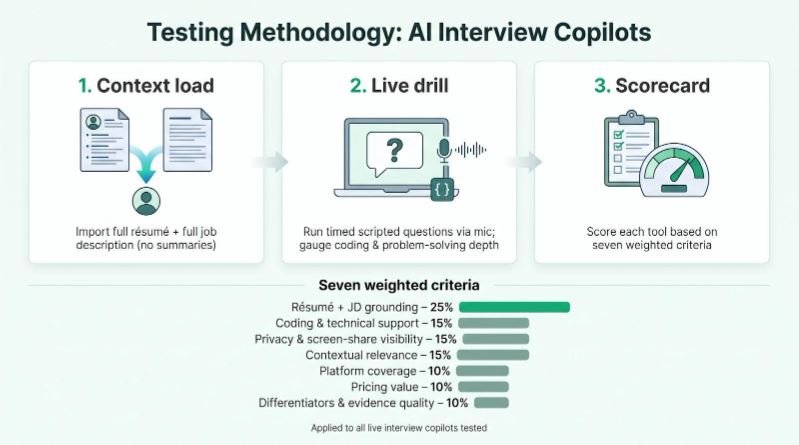 Testing Methodology: AI Interview Copilots

1. Context load

Import full résumé + full job description (no summaries)

2. Live drill

?

{ }

Run timed scripted questions via mic; gauge coding & problem-solving depth

3. Scorecard

Score each tool based on seven weighted criteria

Seven weighted criteria

Résumé + JD grounding – 25%
Coding & technical support – 15%
Privacy & screen-share visibility – 15%
Contextual relevance – 15%
Platform coverage – 10%
Pricing value – 10%
Differentiators & evidence quality – 10%

Applied to all live interview copilots tested